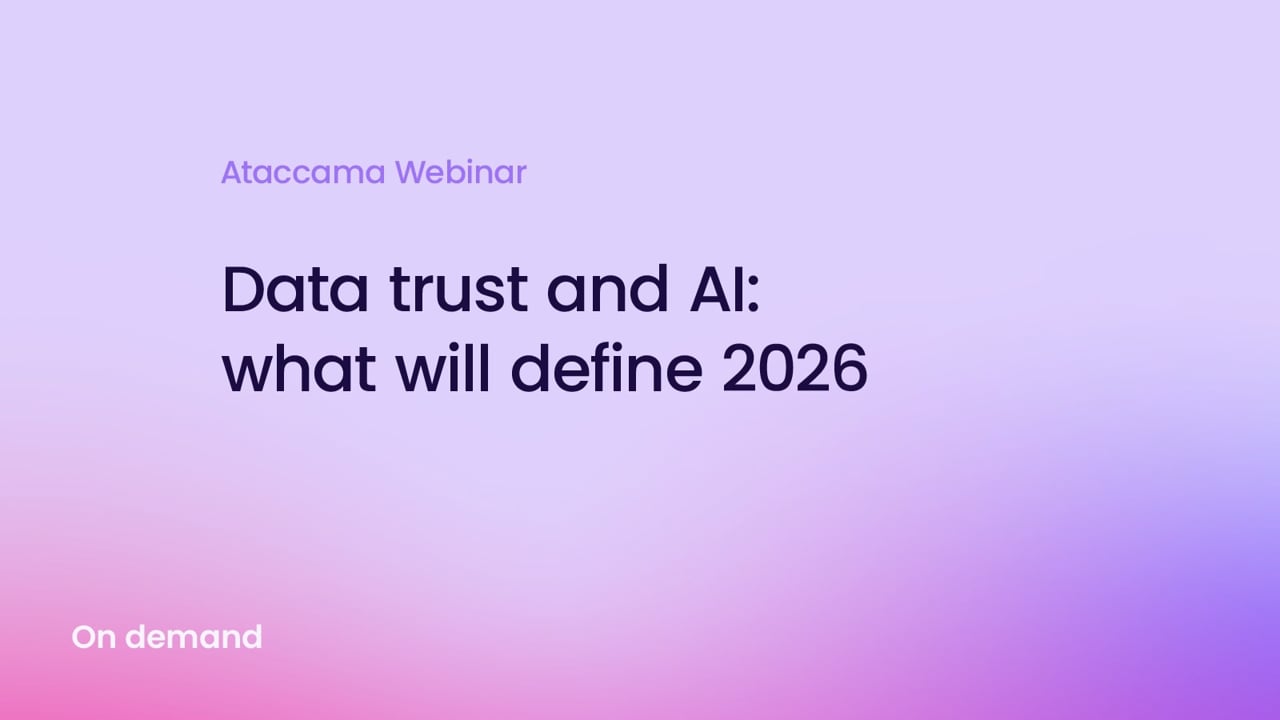 Ataccama Webinar

Data trust and AI: what will define 2026

On demand